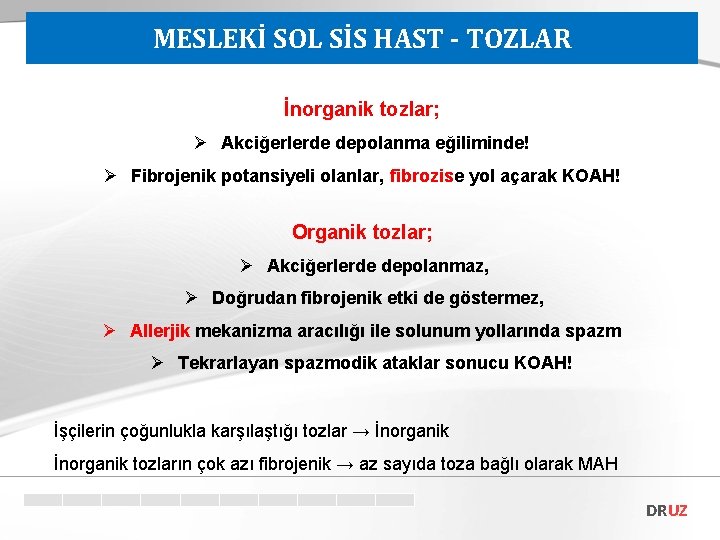 MESLEKİ SOL SİS HAST - TOZLAR

İnorganik tozlar;

➢ Akciğerlerde depolanma eğiliminde!

➢ Fibrojenik potansiyeli olanlar, fibrozise yol açarak KOAH!

Organik tozlar;

➢ Akciğerlerde depolanmaz,

➢ Doğrudan fibrojenik etki de göstermez,

➢ Allerjik mekanizma aracılığı ile solunum yollarında spazm

➢ Tekrarlayan spazmodik ataklar sonucu KOAH!

İşçilerin çoğunlukla karşılaştığı tozlar → İnorganik

İnorganik tozların çok azı fibrojenik → az sayıda toza bağlı olarak MAH

DRUZ